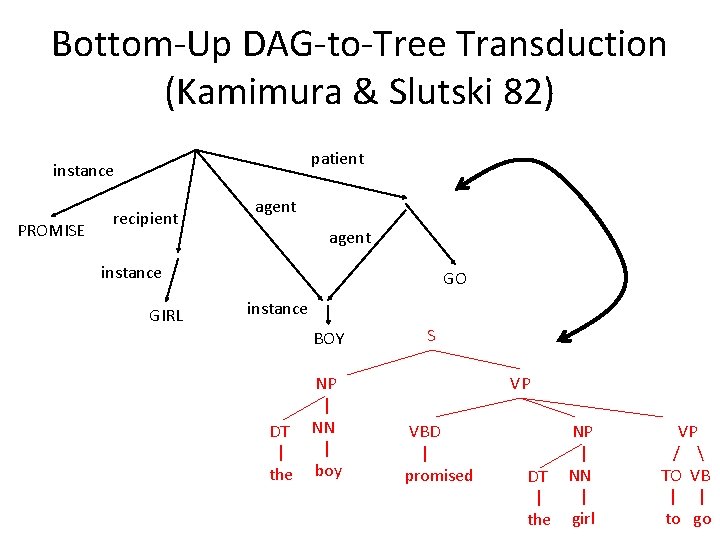 Bottom-Up DAG-to-Tree Transduction (Kamimura & Slutski 82)

instance
patient
PROMISE
recipient
agent
agent
instance
GO
GIRL
instance
BOY

S
NP
VP
DT
NN
VBD
NP
VP
the
boy
promised
DT
NN
TO
VB
the
girl
to
go